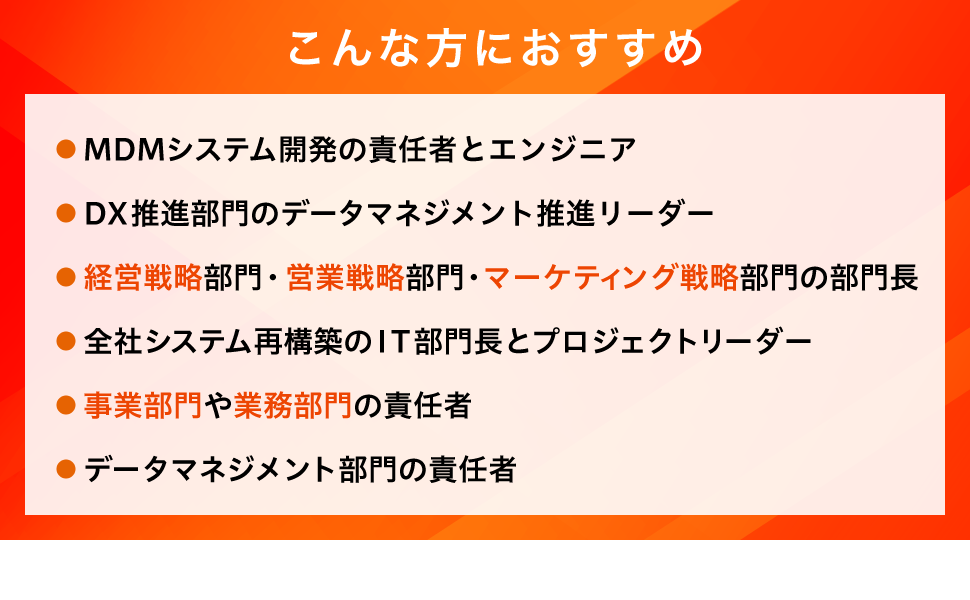 こんな方におすすめ

● MDMシステム開発の責任者とエンジニア

● DX推進部門のデータマネジメント推進リーダー

● 経営戦略部門・営業戦略部門・マーケティング戦略部門の部門長

● 全社システム再構築のIT部門長とプロジェクトリーダー

● 事業部門や業務部門の責任者

● データマネジメント部門の責任者